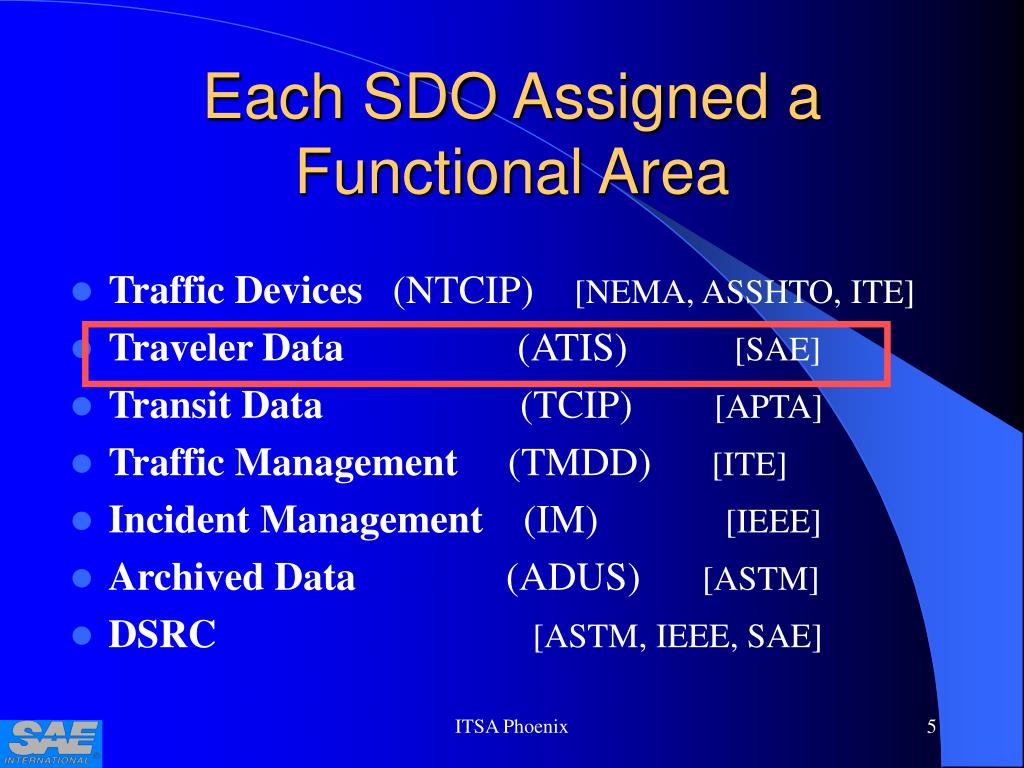 Each SDO Assigned a Functional Area

- Traffic Devices (NTCIP) [NEMA, ASSHTO, ITE]
- Traveler Data (ATIS) [SAE]
- Transit Data (TCIP) [APTA]
- Traffic Management (TMDD) [ITE]
- Incident Management (IM) [IEEE]
- Archived Data (ADUS) [ASTM]
- DSRC [ASTM, IEEE, SAE]

SAE INTERNATIONAL

ITSA Phoenix

5